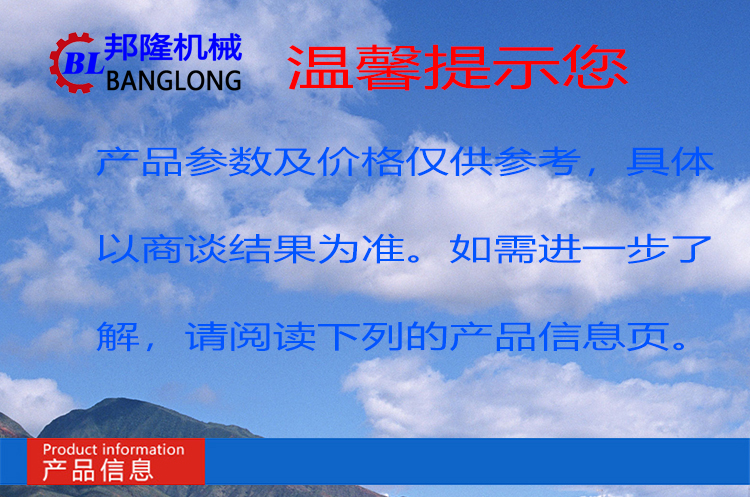 BL 邦隆机械
BANGLONG

温馨提示您

产品参数及价格仅供参考，具体以商谈结果为准。如需进一步了解，请阅读下列的产品信息页。

Product information
产品信息